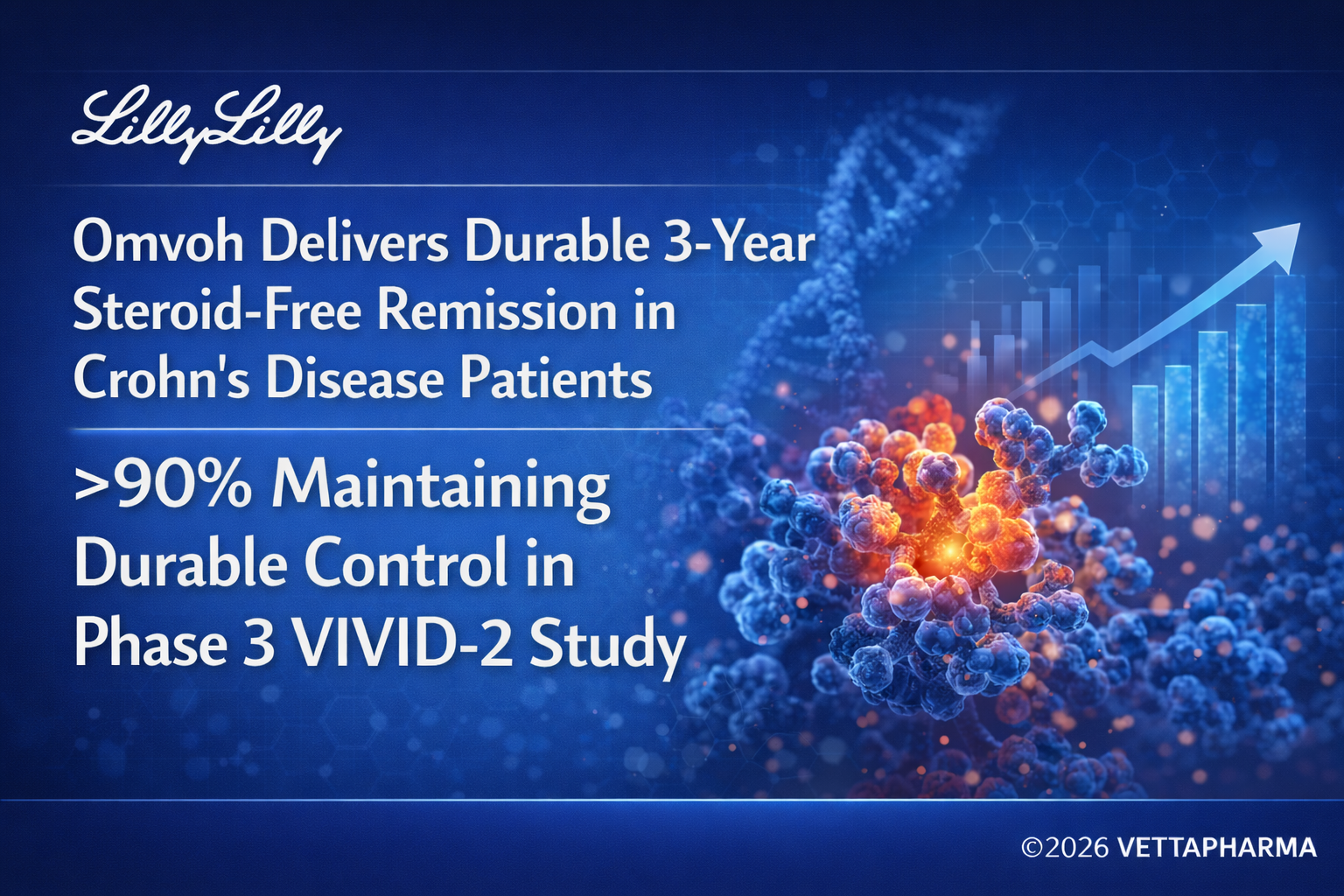 LillyLilly

Omvoh Delivers Durable 3-Year Steroid-Free Remission in Crohn's Disease Patients

>90% Maintaining Durable Control in Phase 3 VIVID-2 Study

©2026 VETTAPHARMA